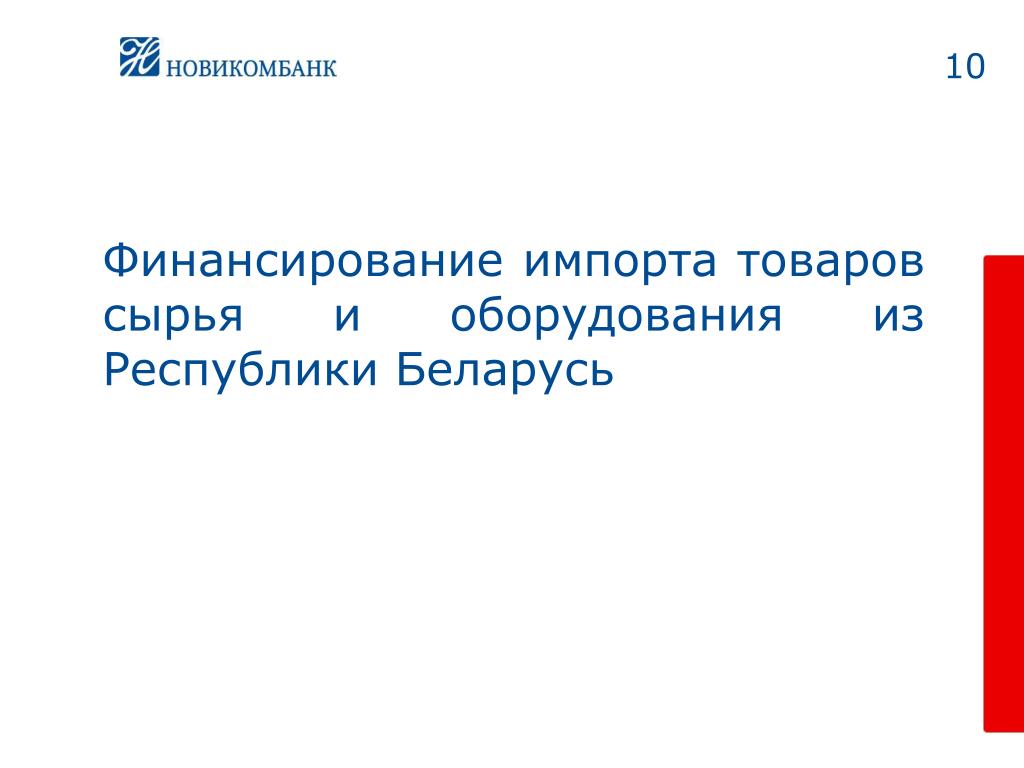 НОВИКОМБАНК

10

Финансирование импорта товаров сырья и оборудования из Республики Беларусь